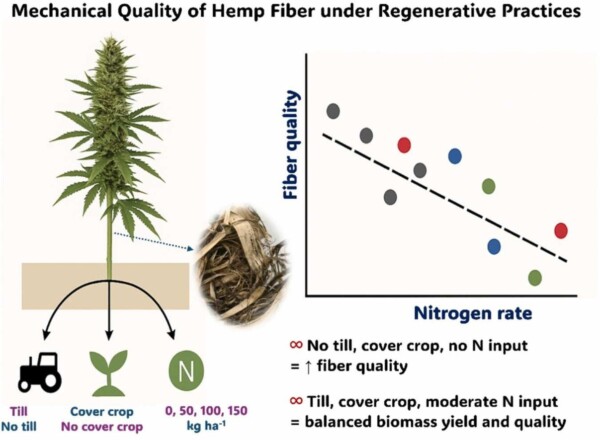 Mechanical Quality of Hemp Fiber under Regenerative Practices

Fiber quality

Nitrogen rate

N

Till
No till

Cover crop
No cover crop

0, 50, 100, 150 kg ha$^{-1}$

∞ No till, cover crop, no N input = ↑ fiber quality

∞ Till, cover crop, moderate N input = balanced biomass yield and quality